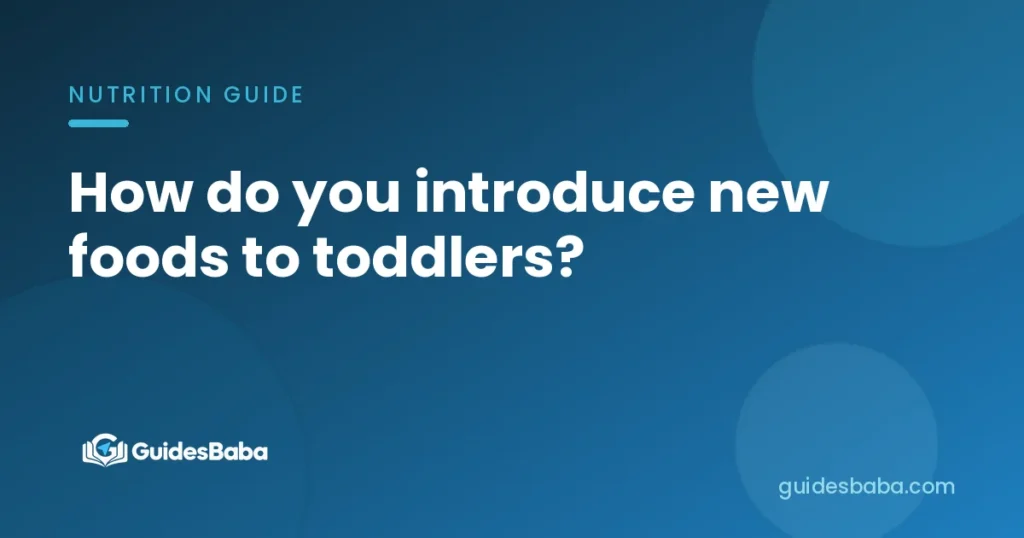 NUTRITION GUIDE

How do you introduce new foods to toddlers?

GuidesBaba

guidesbaba.com